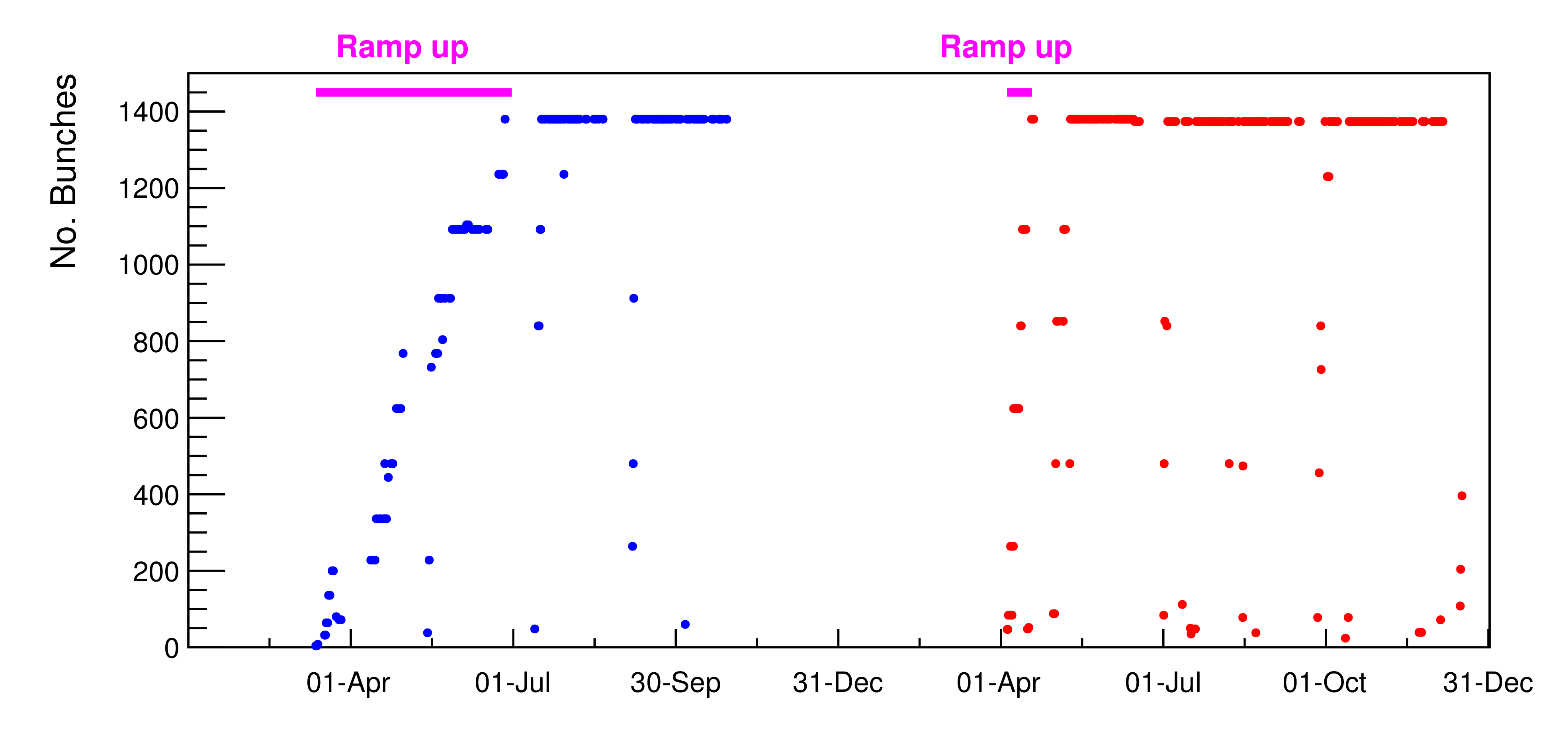 Ramp up
Ramp up
No. Bunches
1400
1200
1000
800
600
400
200
0
01-Apr
01-Jul
30-Sep
31-Dec
01-Apr
01-Jul
01-Oct
31-Dec